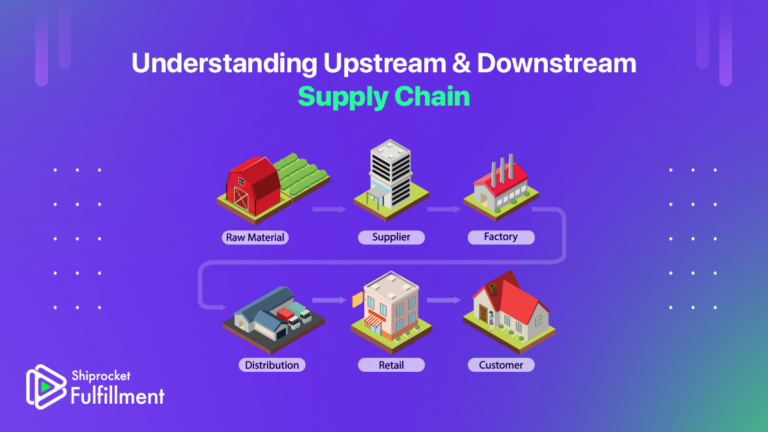 Understanding Upstream & Downstream
Supply Chain

Raw Material
Supplier
Factory
Distribution
Retail
Customer

Shiprocket
Fulfillment